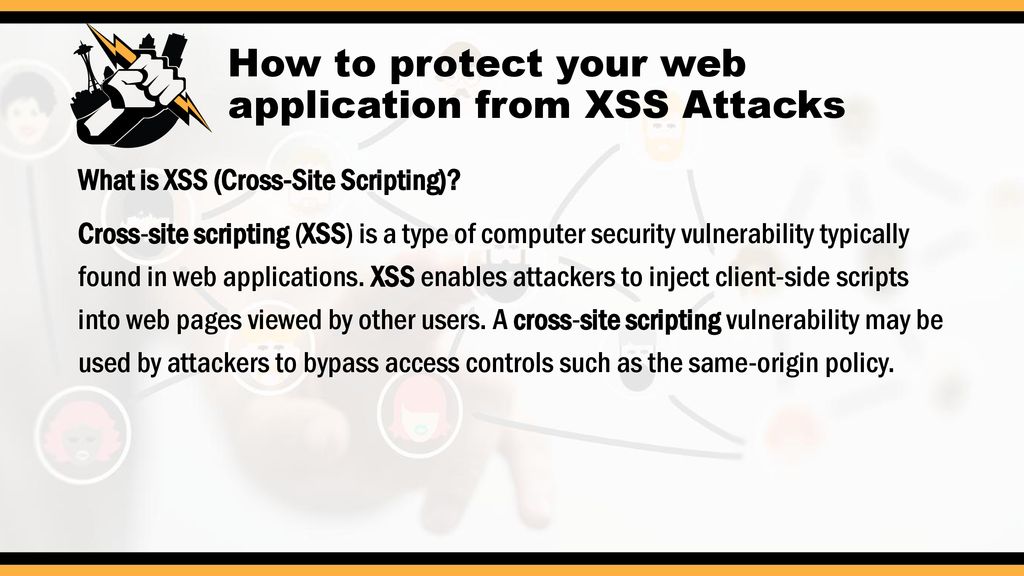 How to protect your web application from XSS Attacks

What is XSS (Cross-Site Scripting)?

Cross-site scripting (XSS) is a type of computer security vulnerability typically found in web applications. XSS enables attackers to inject client-side scripts into web pages viewed by other users. A cross-site scripting vulnerability may be used by attackers to bypass access controls such as the same-origin policy.